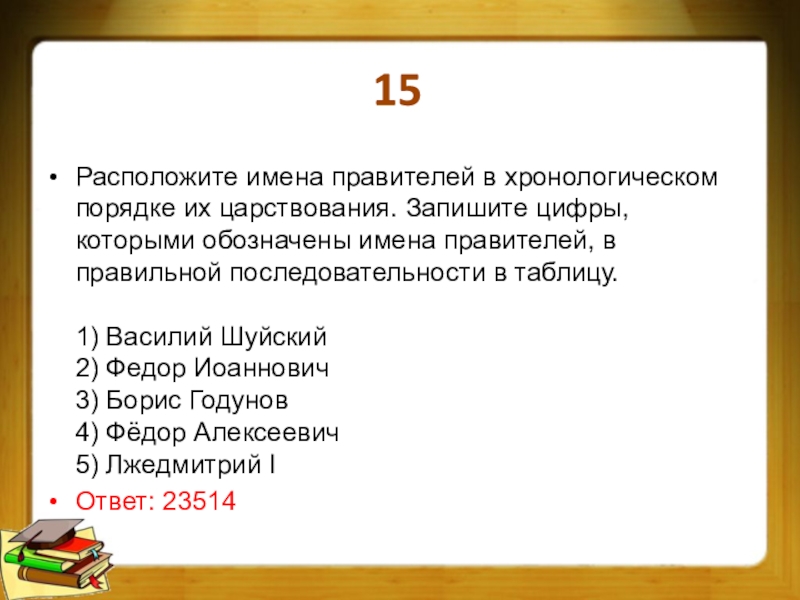 15

• Расположите имена правителей в хронологическом порядке их царствования. Запишите цифры, которыми обозначены имена правителей, в правильной последовательности в таблицу.

1) Василий Шуйский
2) Федор Иоаннович
3) Борис Годунов
4) Фёдор Алексеевич
5) Лжедмитрий I

• Ответ: 23514